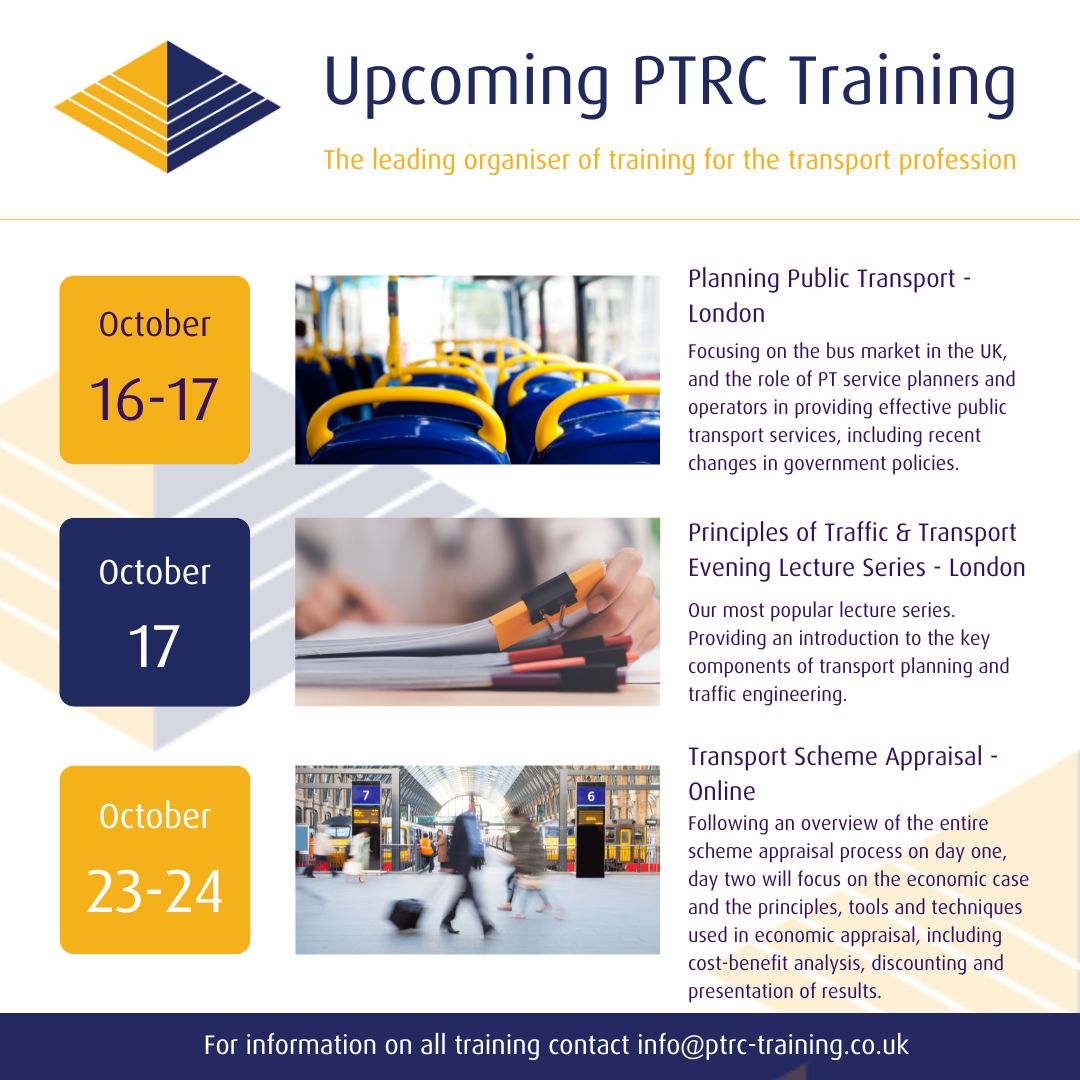 Upcoming PTRC Training

The leading organiser of training for the transport profession

October
16-17

Planning Public Transport - London

Focusing on the bus market in the UK, and the role of PT service planners and operators in providing effective public transport services, including recent changes in government policies.

October
17

Principles of Traffic & Transport Evening Lecture Series - London

Our most popular lecture series. Providing an introduction to the key components of transport planning and traffic engineering.

October
23-24

7

6

Transport Scheme Appraisal - Online

Following an overview of the entire scheme appraisal process on day one, day two will focus on the economic case and the principles, tools and techniques used in economic appraisal, including cost-benefit analysis, discounting and presentation of results.

For information on all training contact info@ptrc-training.co.uk